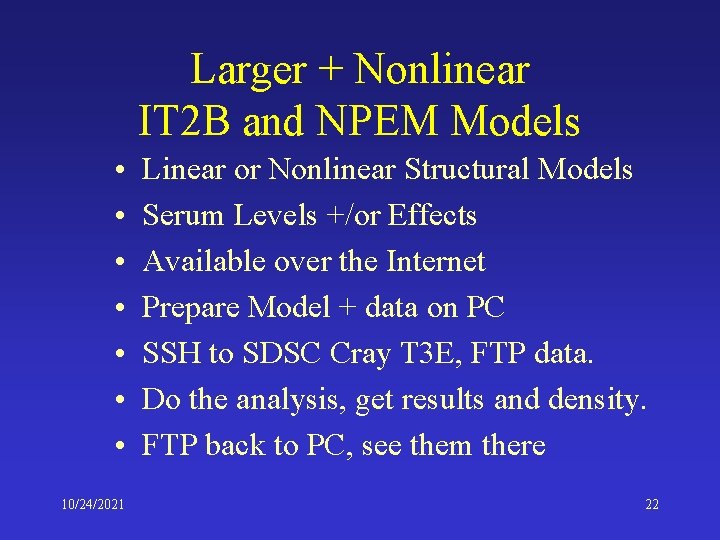 Larger + Nonlinear
IT2B and NPEM Models

• Linear or Nonlinear Structural Models
• Serum Levels +/or Effects
• Available over the Internet
• Prepare Model + data on PC
• SSH to SDSC Cray T3E, FTP data.
• Do the analysis, get results and density.
• FTP back to PC, see them there

10/24/2021

22